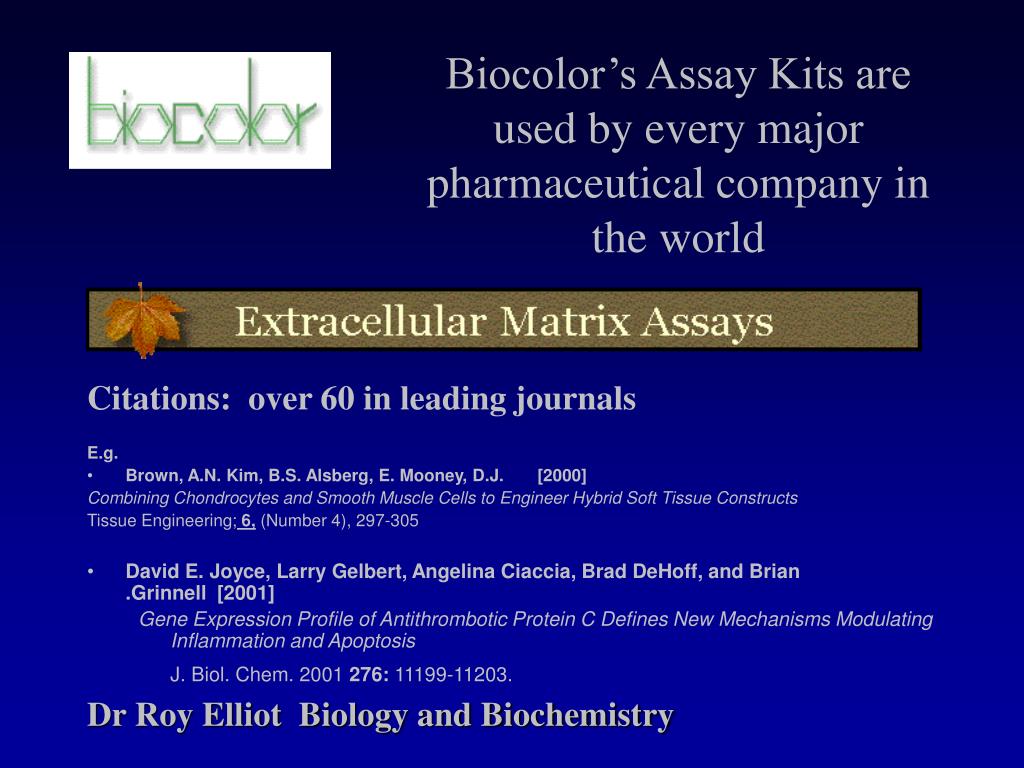 biocolor

Biocolor's Assay Kits are used by every major pharmaceutical company in the world

Extracellular Matrix Assays

Citations: over 60 in leading journals

E.g.

• Brown, A.N. Kim, B.S. Alsberg, E. Mooney, D.J. [2000]

Combining Chondrocytes and Smooth Muscle Cells to Engineer Hybrid Soft Tissue Constructs

Tissue Engineering; 6, (Number 4), 297-305

• David E. Joyce, Larry Gelbert, Angelina Ciaccia, Brad DeHoff, and Brian .Grinnell [2001]

Gene Expression Profile of Antithrombotic Protein C Defines New Mechanisms Modulating Inflammation and Apoptosis

J. Biol. Chem. 2001 276: 11199-11203.

Dr Roy Elliot Biology and Biochemistry